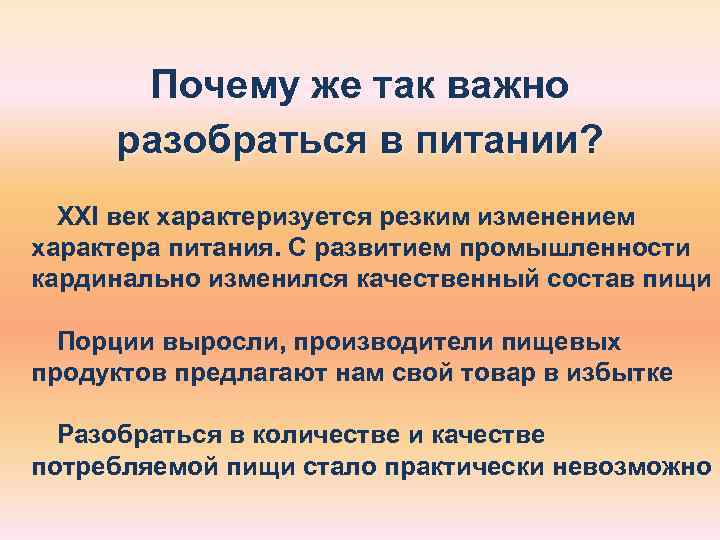 Почему же так важно разобраться в питании?

XXI век характеризуется резким изменением характера питания. С развитием промышленности кардинально изменился качественный состав пищи

Порции выросли, производители пищевых продуктов предлагают нам свой товар в избытке

Разобраться в количестве и качестве потребляемой пищи стало практически невозможно